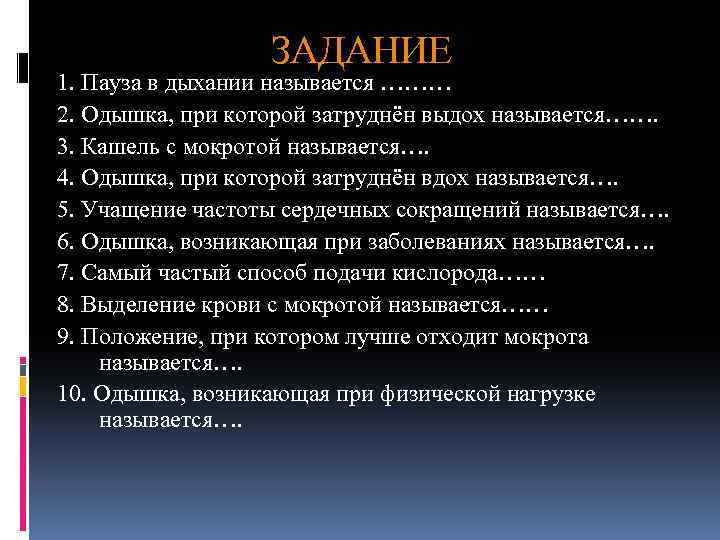 ЗАДАНИЕ

1. Пауза в дыхании называется ………

2. Одышка, при которой затруднён выдох называется…….

3. Кашель с мокротой называется….

4. Одышка, при которой затруднён вдох называется….

5. Учащение частоты сердечных сокращений называется….

6. Одышка, возникающая при заболеваниях называется….

7. Самый частый способ подачи кислорода……

8. Выделение крови с мокротой называется……

9. Положение, при котором лучше отходит мокрота называется….

10. Одышка, возникающая при физической нагрузке называется….